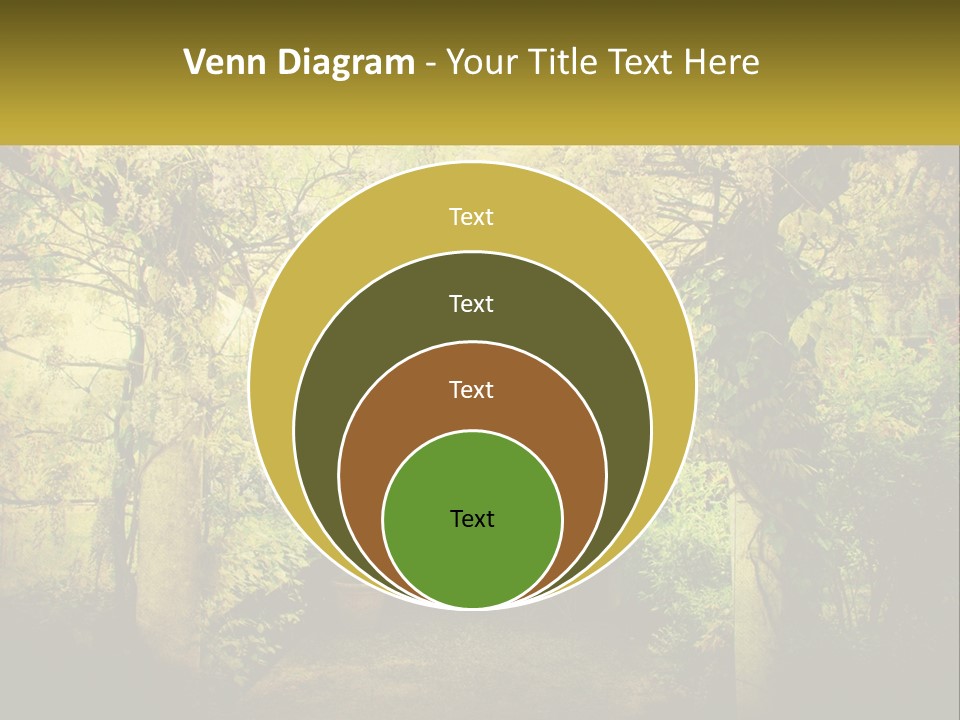 Venn Diagram - Your Title Text Here

Text

Text

Text

Text